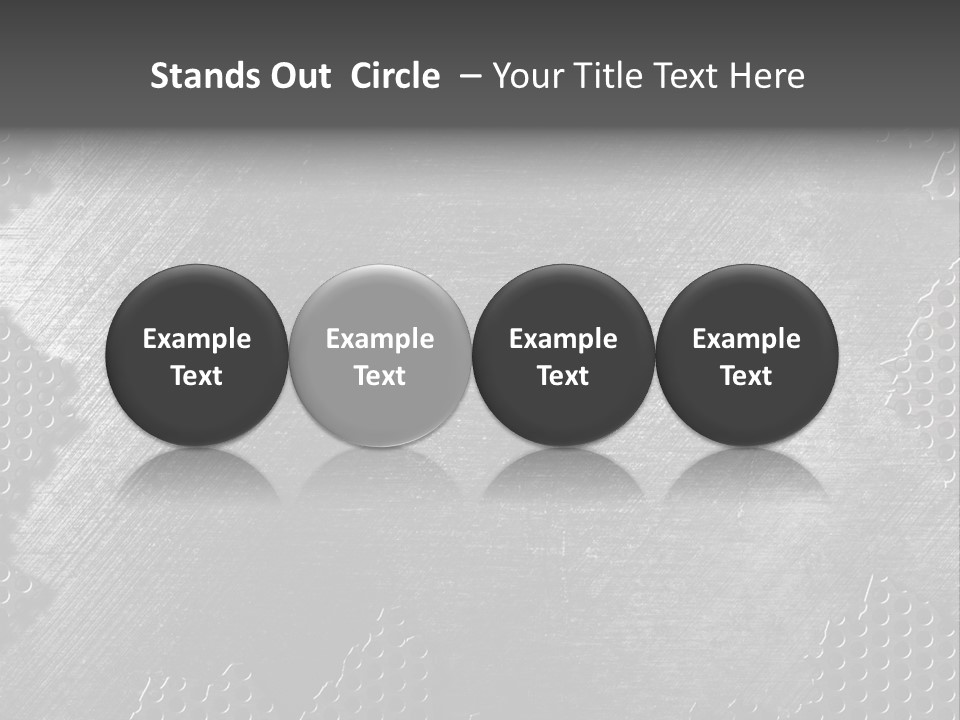 Stands Out Circle – Your Title Text Here

Example Text

Example Text

Example Text

Example Text